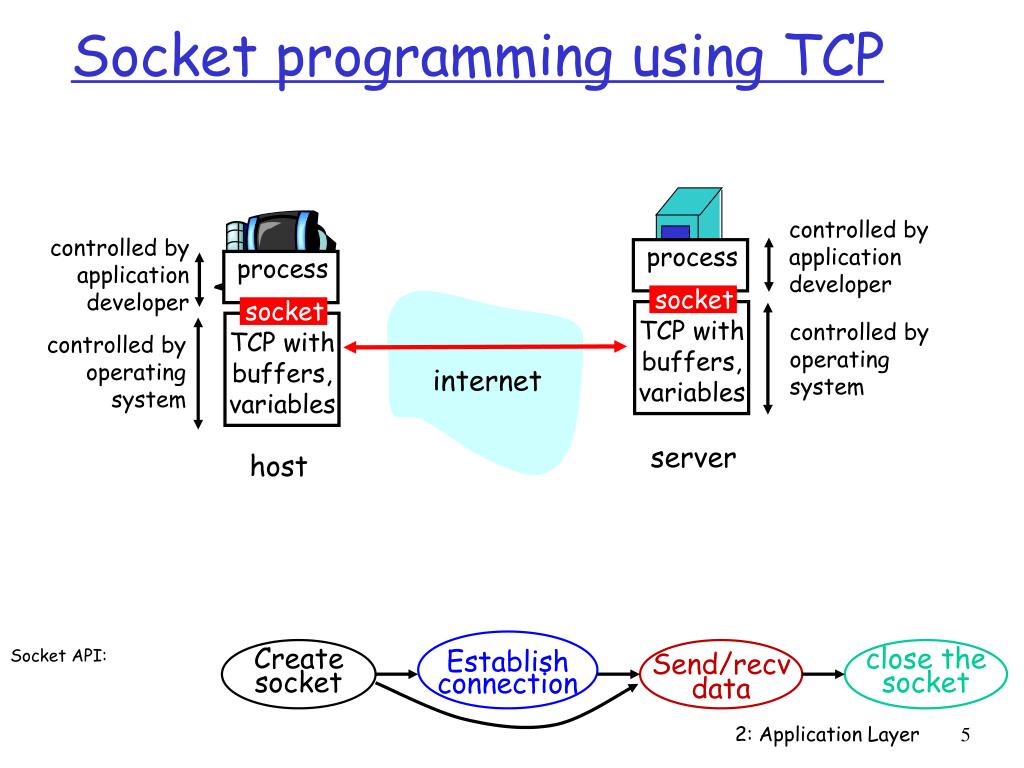 Socket programming using TCP

controlled by application developer

controlled by operating system

process

socket

TCP with buffers, variables

host

internet

process

socket

TCP with buffers, variables

server

controlled by application developer

controlled by operating system

Socket API:

Create socket

Establish connection

Send/recv data

close the socket

2: Application Layer 5